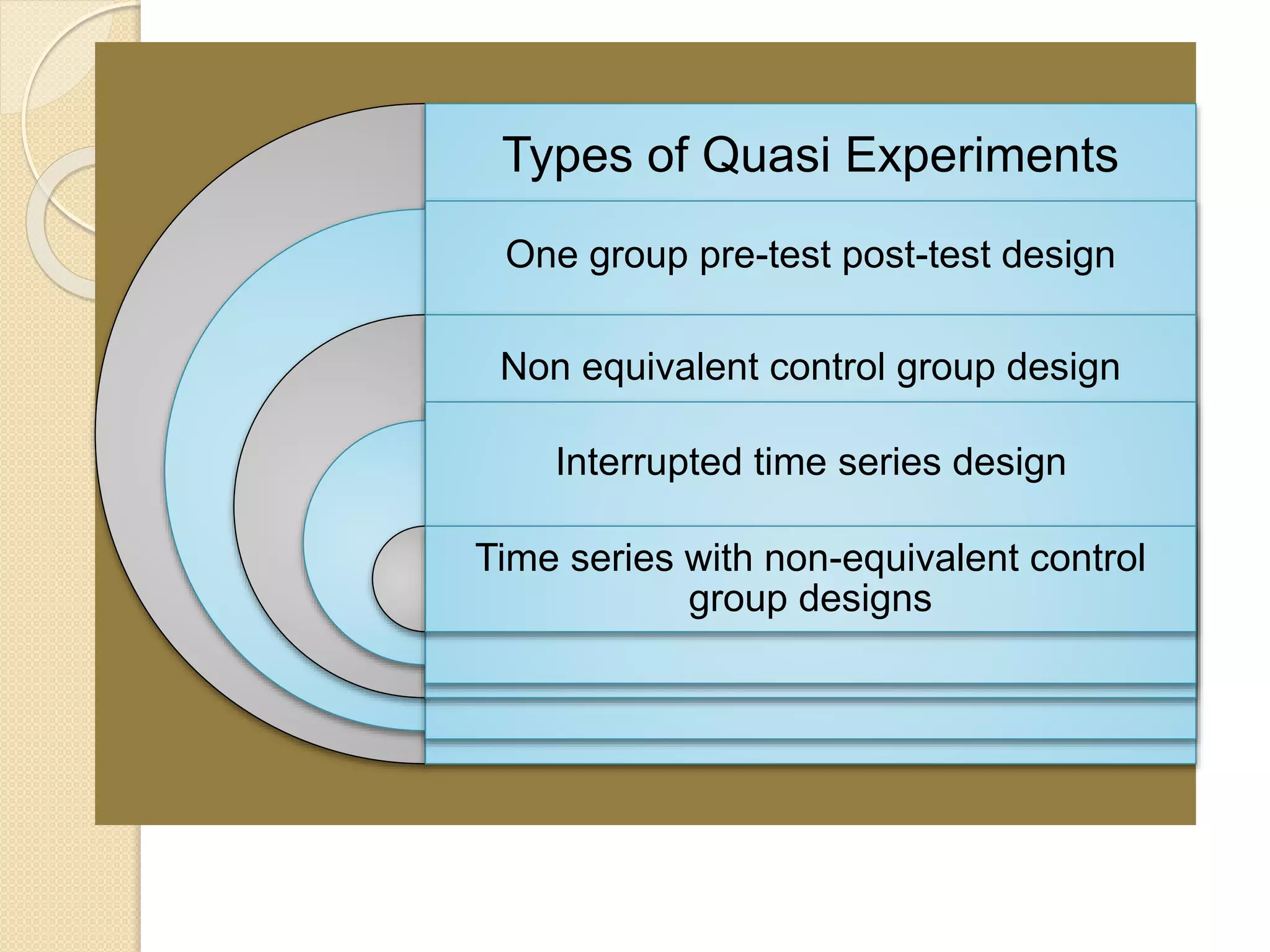 Types of Quasi Experiments

One group pre-test post-test design

Non equivalent control group design

Interrupted time series design

Time series with non-equivalent control group designs